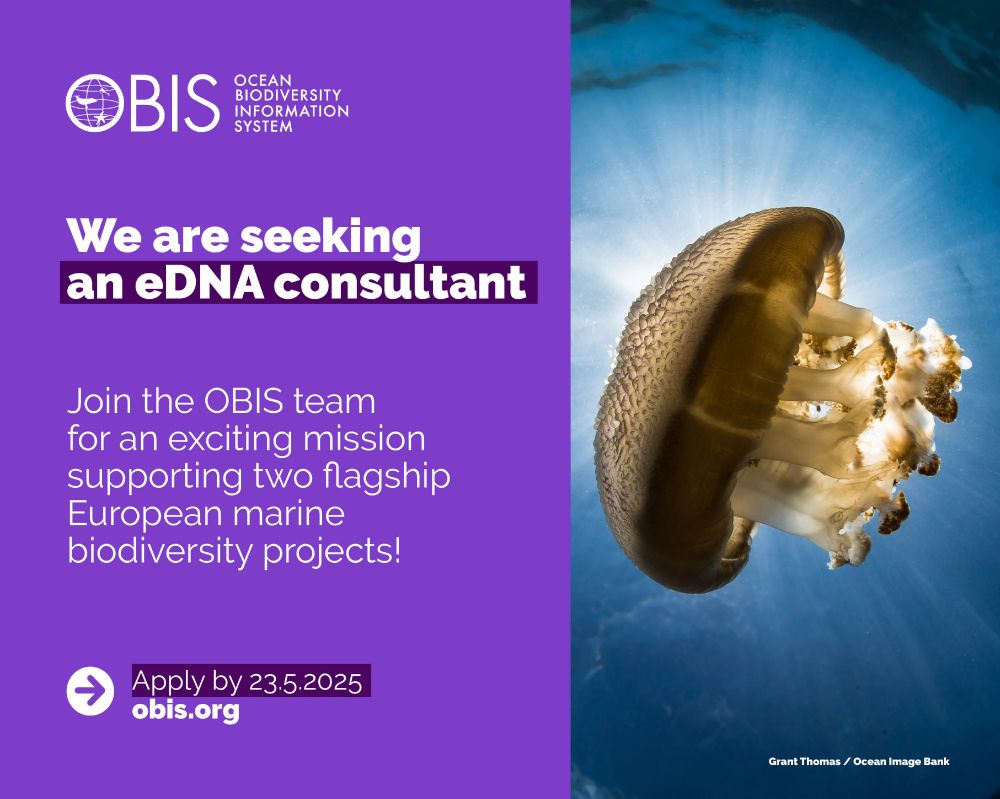 OBIS OCEAN BIODIVERSITY INFORMATION SYSTEM

We are seeking an eDNA consultant

Join the OBIS team for an exciting mission supporting two flagship European marine biodiversity projects!

Apply by 23.5.2025
obis.org

Grant Thomas / Ocean Image Bank